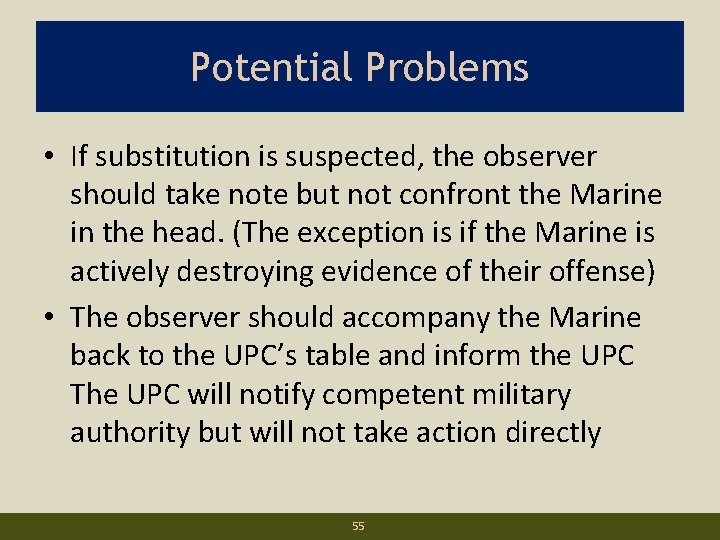 Potential Problems

• If substitution is suspected, the observer should take note but not confront the Marine in the head. (The exception is if the Marine is actively destroying evidence of their offense)

• The observer should accompany the Marine back to the UPC's table and inform the UPC The UPC will notify competent military authority but will not take action directly

55